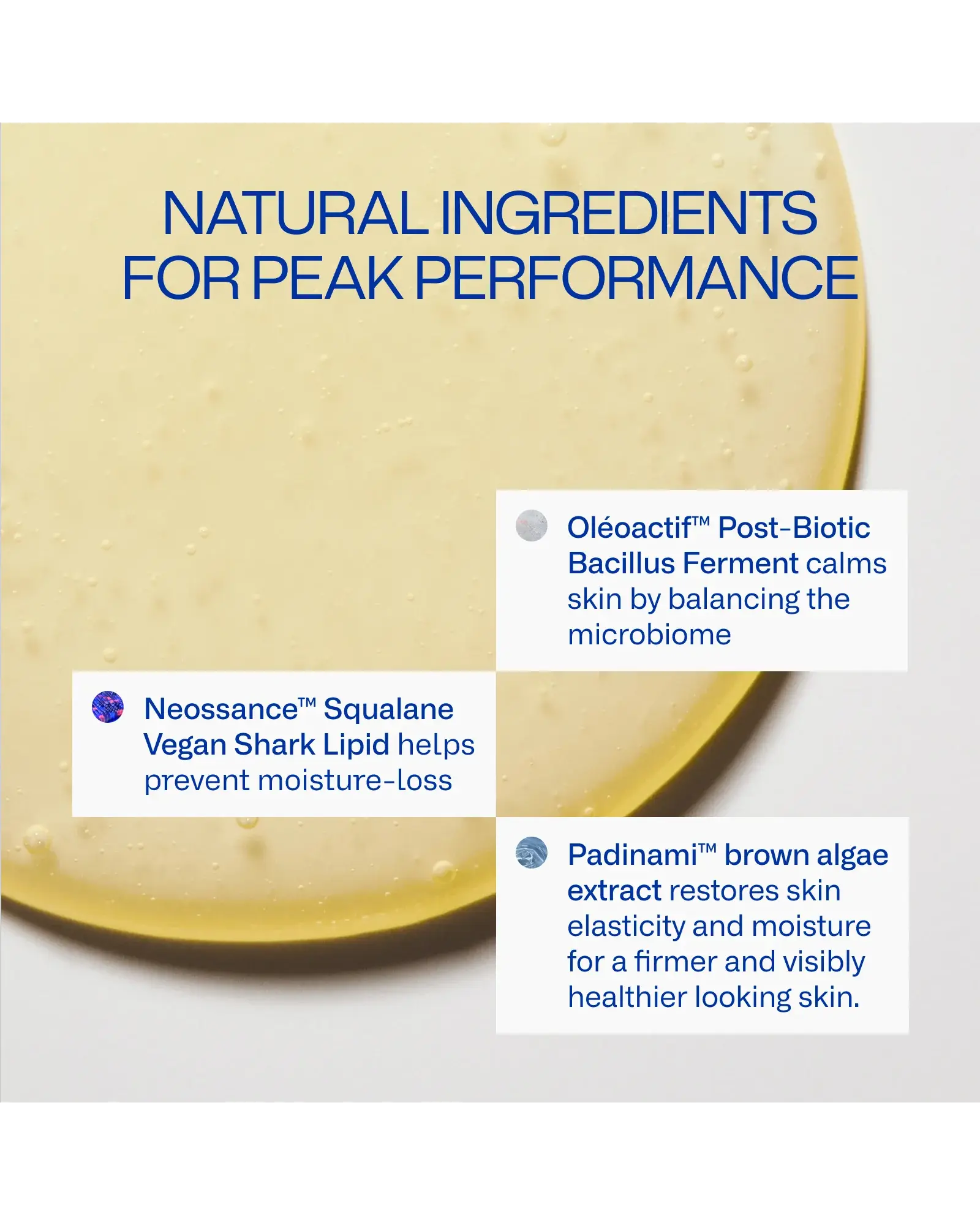 NATURAL INGREDIENTS FOR PEAK PERFORMANCE

Oléoactif™ Post-Biotic Bacillus Ferment calms skin by balancing the microbiome

Neossance™ Squalane Vegan Shark Lipid helps prevent moisture-loss

Padinami™ brown algae extract restores skin elasticity and moisture for a firmer and visibly healthier looking skin.